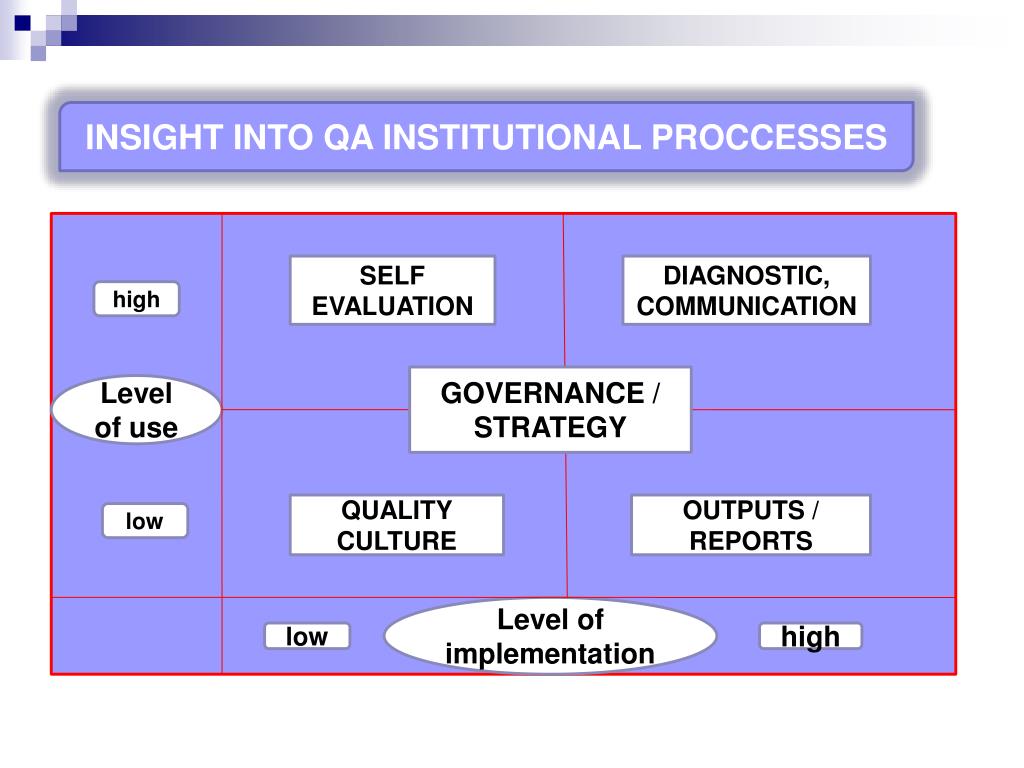 INSIGHT INTO QA INSTITUTIONAL PROCCESSES

high

SELF EVALUATION

DIAGNOSTIC, COMMUNICATION

Level of use

GOVERNANCE / STRATEGY

low

QUALITY CULTURE

OUTPUTS / REPORTS

low

Level of implementation

high